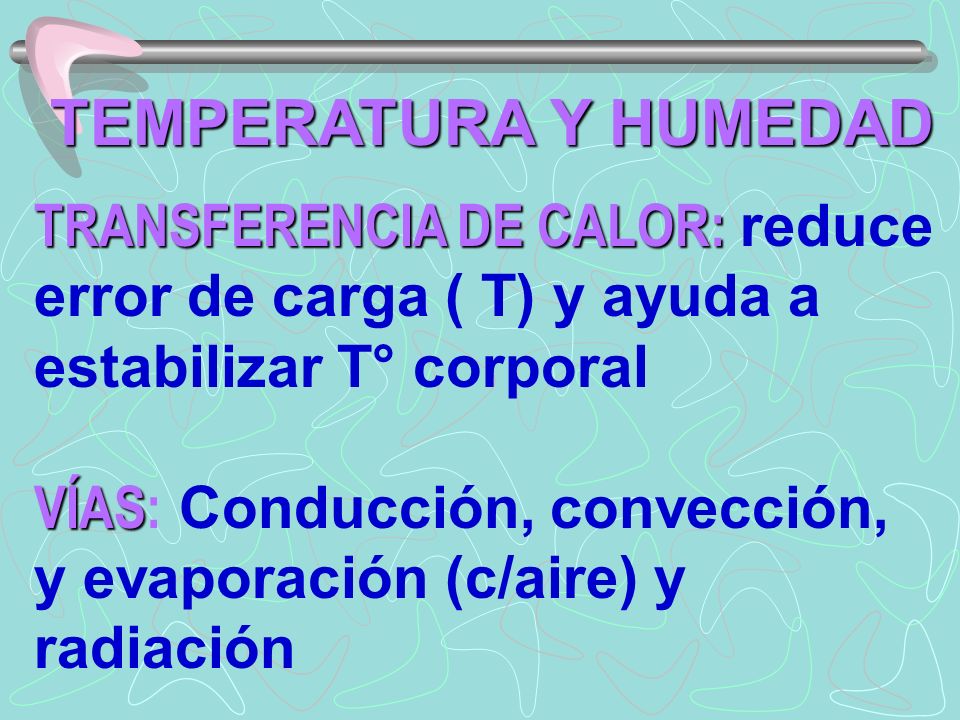 TEMPERATURA Y HUMEDAD

TRANSFERENCIA DE CALOR: reduce error de carga ( T) y ayuda a estabilizar T° corporal

VÍAS: Conducción, convección, y evaporación (c/aire) y radiación